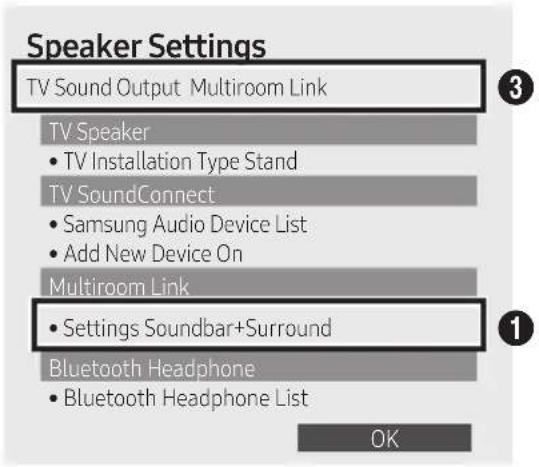 Speaker Settings

TV Sound Output Multiroom Link

3

TV Speaker

• TV Installation Type Stand

TV SoundConnect

• Samsung Audio Device List

• Add New Device On

Multiroom Link

• Settings Soundbar+Surround

1

Bluetooth Headphone

• Bluetooth Headphone List

OK